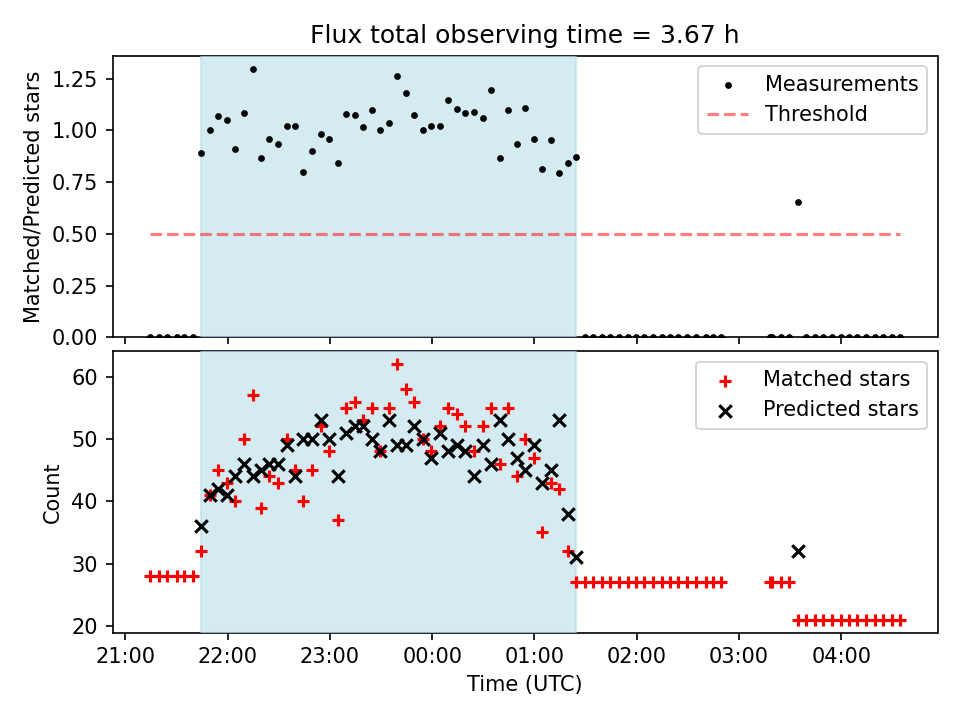 Flux total observing time = 3.67 h

Matched/Predicted stars

1.25
1.00
0.75
0.50
0.25
0.00

Measurements
Threshold

Count

60
50
40
30
20

Matched stars
Predicted stars

21:00
22:00
23:00
00:00
01:00
02:00
03:00
04:00

Time (UTC)